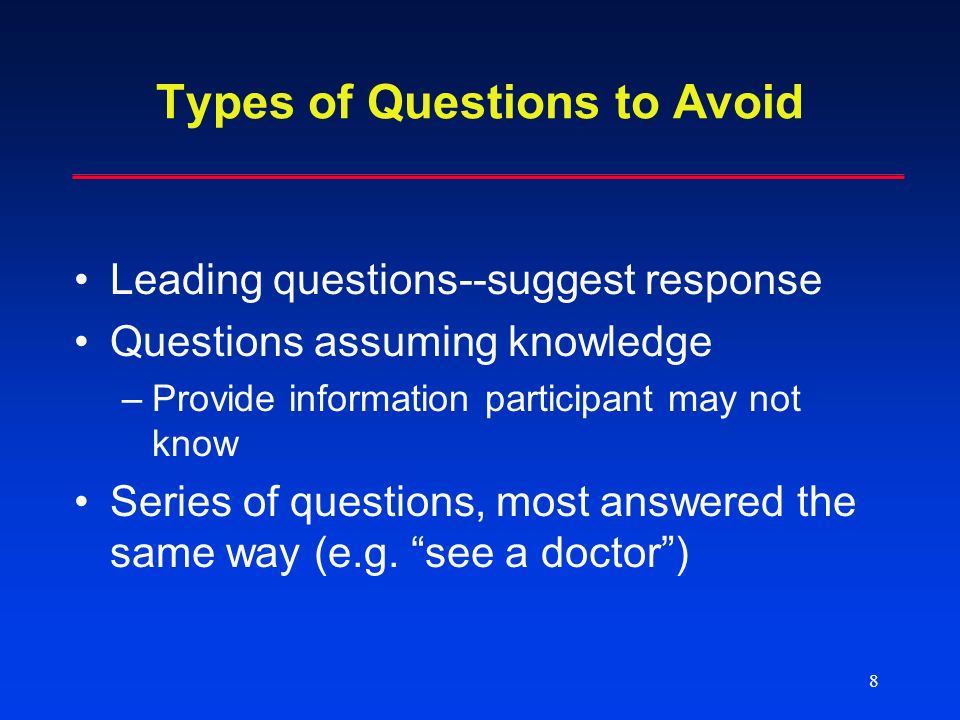 Types of Questions to Avoid

• Leading questions--suggest response
• Questions assuming knowledge
– Provide information participant may not know
• Series of questions, most answered the same way (e.g. “see a doctor”)

8